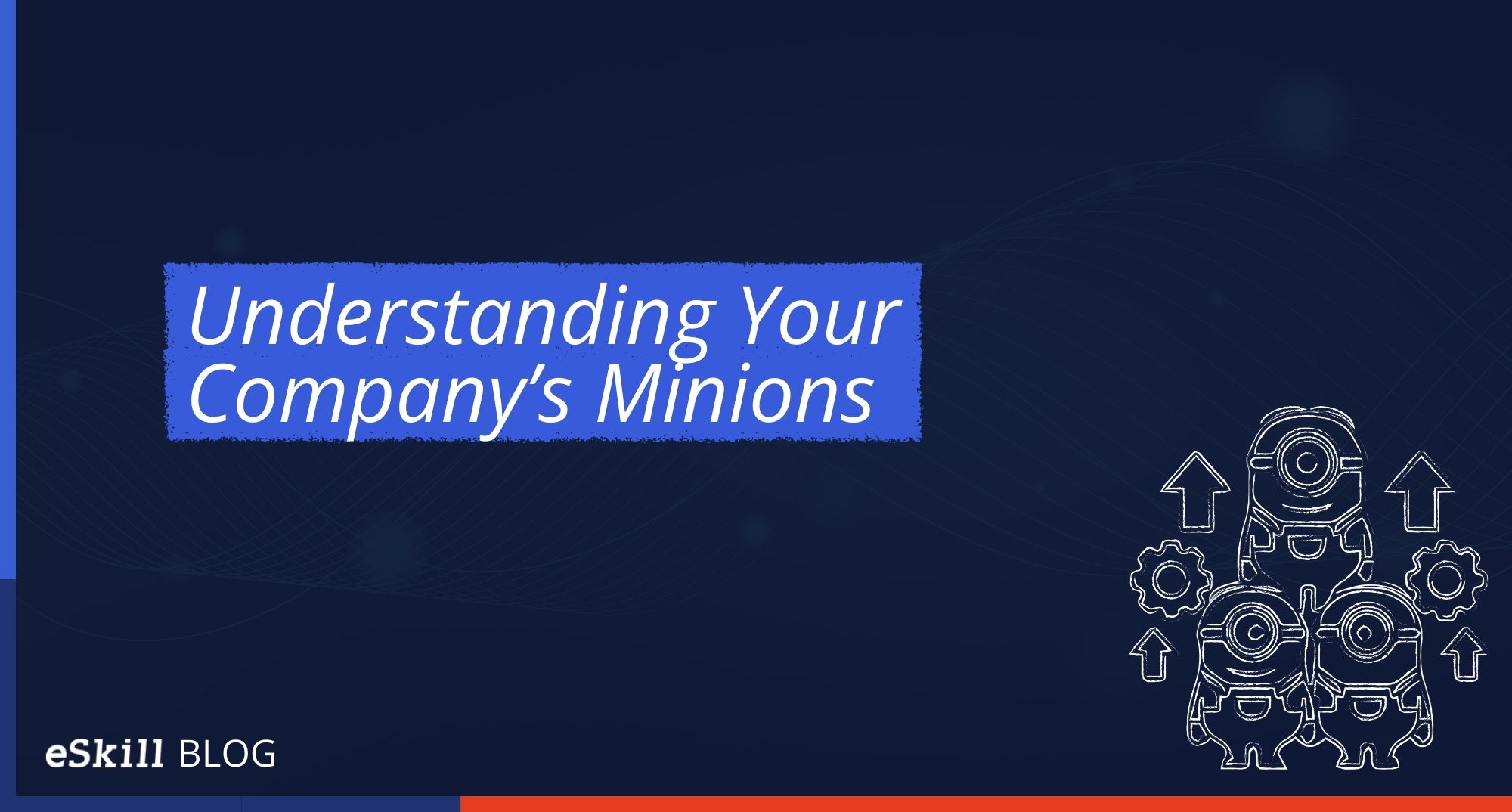 Understanding Your Company’s Minions

eSkill BLOG